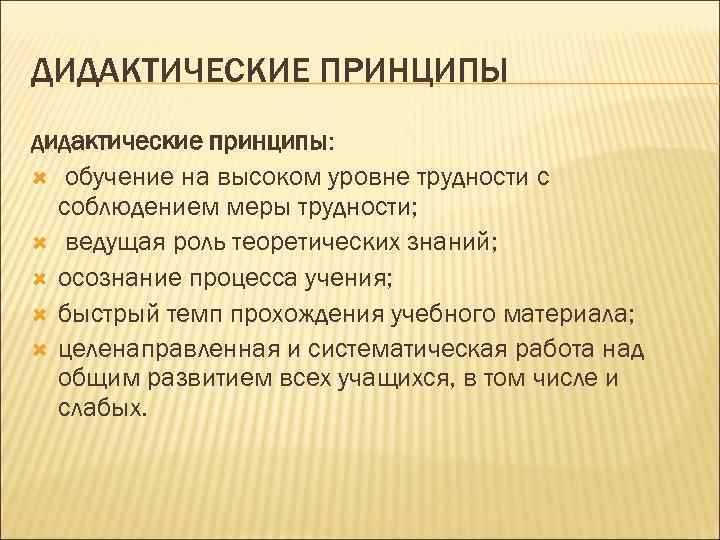 ДИДАКТИЧЕСКИЕ ПРИНЦИПЫ

дидактические принципы:
обучение на высоком уровне трудности с соблюдением меры трудности;
ведущая роль теоретических знаний;
осознание процесса учения;
быстрый темп прохождения учебного материала;
целенаправленная и систематическая работа над общим развитием всех учащихся, в том числе и слабых.